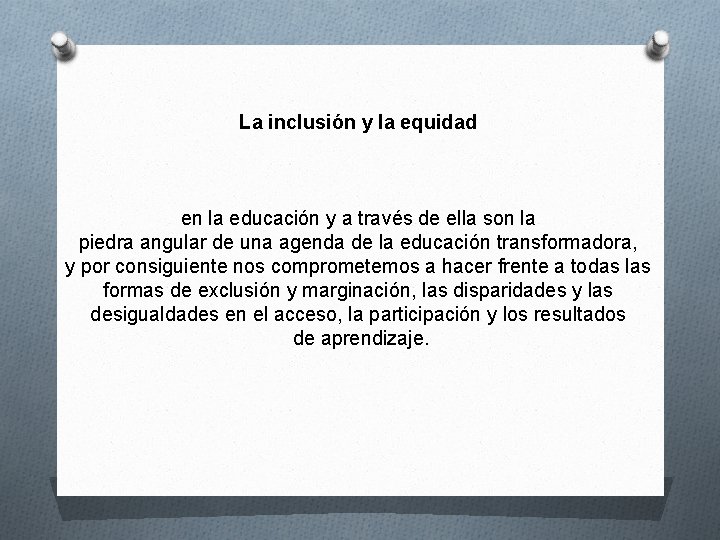 La inclusión y la equidad

en la educación y a través de ella son la piedra angular de una agenda de la educación transformadora, y por consiguiente nos comprometemos a hacer frente a todas las formas de exclusión y marginación, las disparidades y las desigualdades en el acceso, la participación y los resultados de aprendizaje.